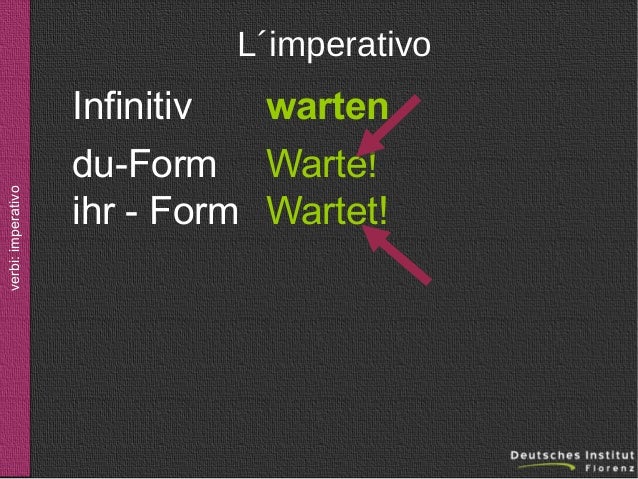 verbi: imperativo

L´imperativo

Infinitiv warten

du-Form Warte!

ihr - Form Wartet!

Deutsches Institut Florenz